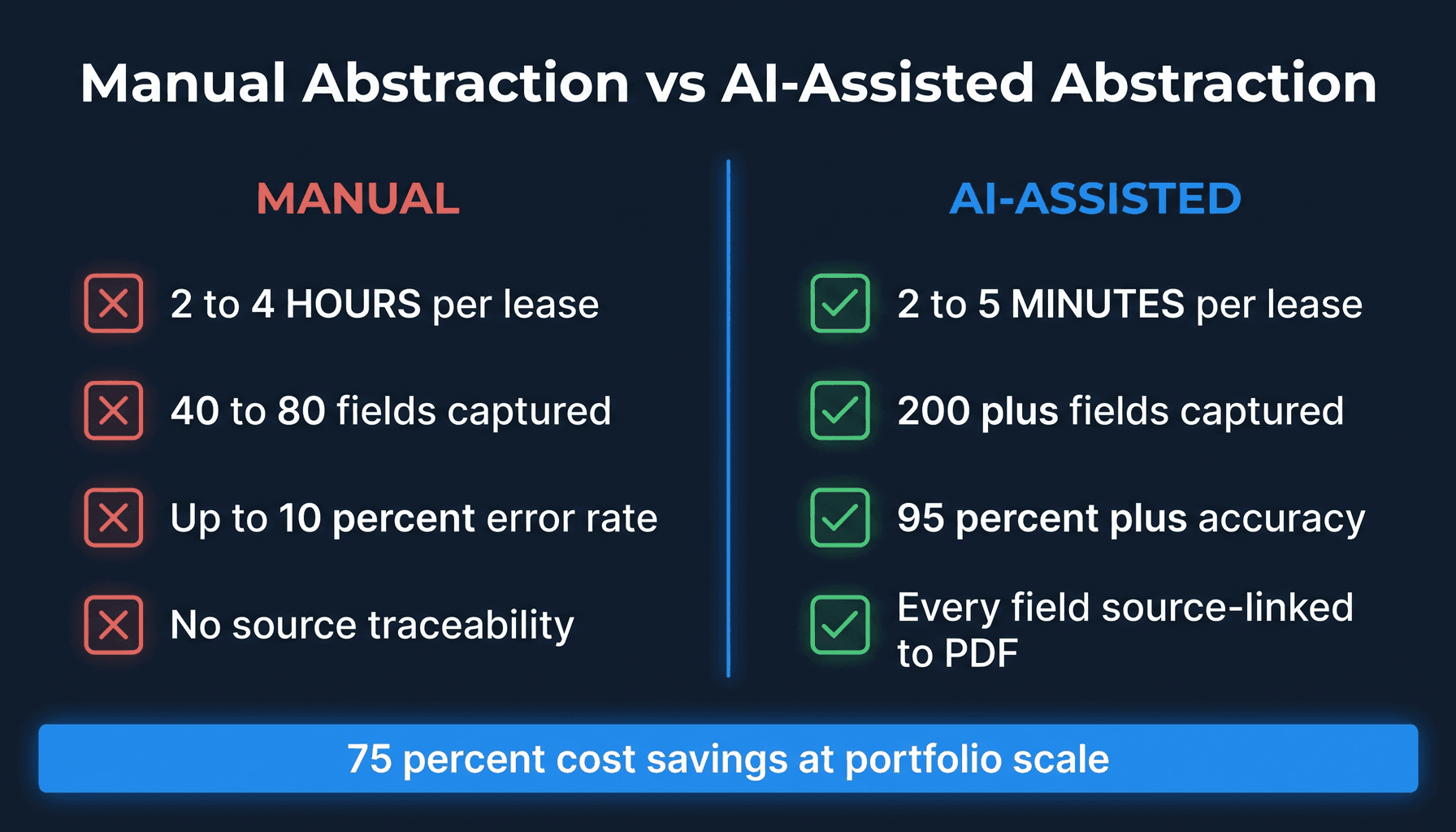 Manual Abstraction vs AI-Assisted Abstraction

MANUAL

2 to 4 HOURS per lease

40 to 80 fields captured

Up to 10 percent error rate

No source traceability

AI-ASSISTED

2 to 5 MINUTES per lease

200 plus fields captured

95 percent plus accuracy

Every field source-linked to PDF

75 percent cost savings at portfolio scale